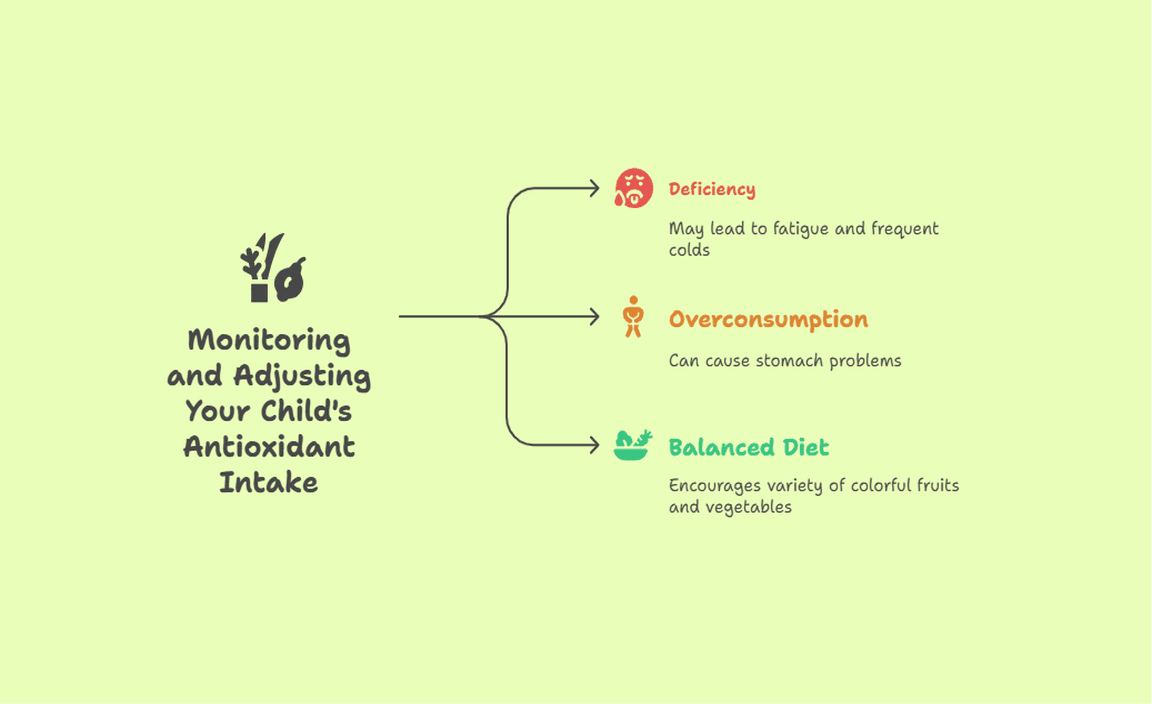 Monitoring and Adjusting Your Child's Antioxidant Intake

Deficiency

May lead to fatigue and frequent colds

Overconsumption

Can cause stomach problems

Balanced Diet

Encourages variety of colorful fruits and vegetables